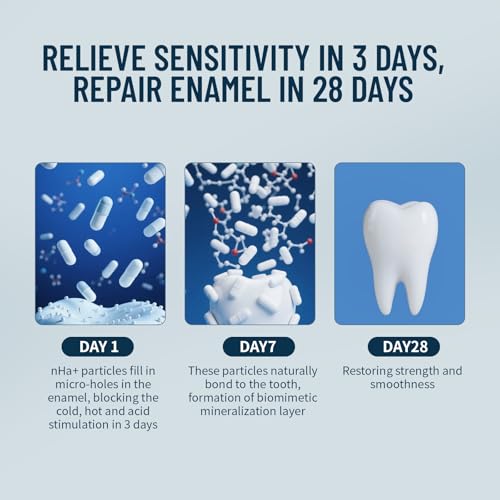 RELIEVE SENSITIVITY IN 3 DAYS, REPAIR ENAMEL IN 28 DAYS

DAY 1

nHa+ particles fill in micro-holes in the enamel, blocking the cold, hot and acid stimulation in 3 days

DAY7

These particles naturally bond to the tooth, formation of biomimetic mineralization layer

DAY28

Restoring strength and smoothness